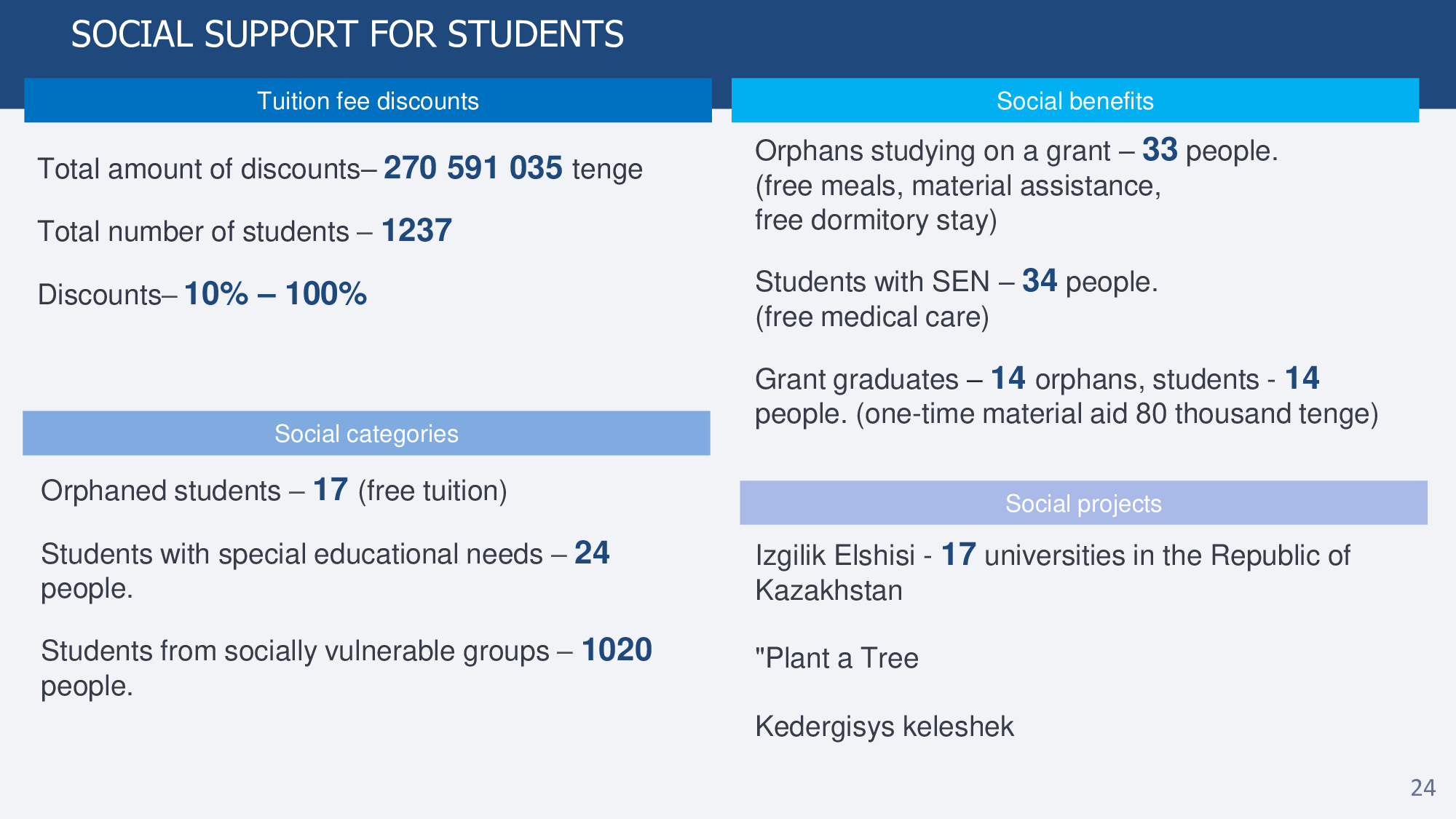 SOCIAL SUPPORT FOR STUDENTS

Tuition fee discounts

Total amount of discounts– 270 591 035 tenge

Total number of students – 1237

Discounts– 10% – 100%

Social categories

Orphaned students – 17 (free tuition)

Students with special educational needs – 24 people.

Students from socially vulnerable groups – 1020 people.

Social benefits

Orphans studying on a grant – 33 people. (free meals, material assistance, free dormitory stay)

Students with SEN – 34 people. (free medical care)

Grant graduates – 14 orphans, students - 14 people. (one-time material aid 80 thousand tenge)

Social projects

Izgilik Elshisi - 17 universities in the Republic of Kazakhstan

"Plant a Tree

Kedergisys keleshek

24